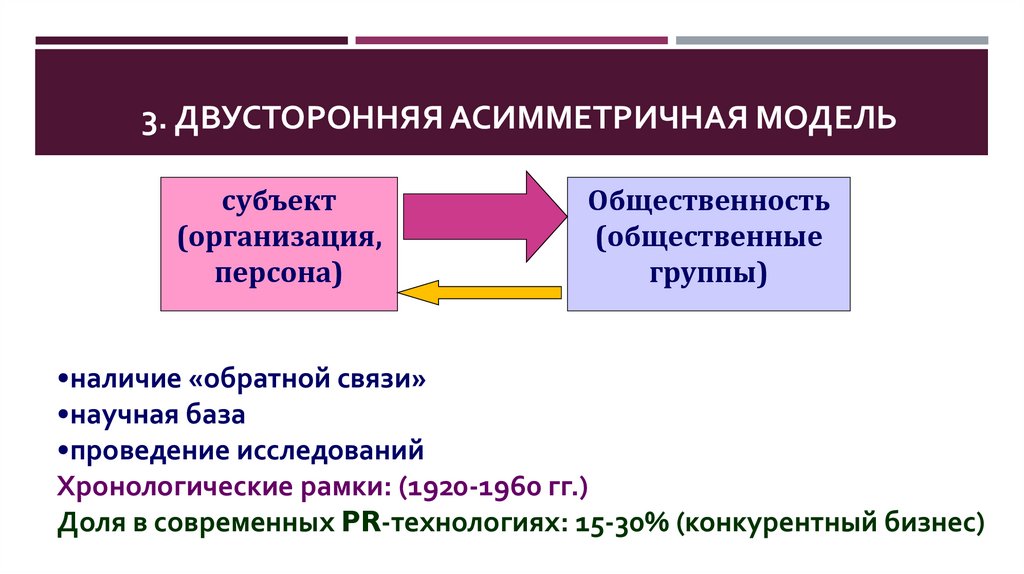 3. ДВУСТОРОННЯЯ АСИММЕТРИЧНАЯ МОДЕЛЬ

субъект (организация, персона)

Общественность (общественные группы)

•наличие «обратной связи»
•научная база
•проведение исследований
Хронологические рамки: (1920-1960 гг.)
Доля в современных PR-технологиях: 15-30% (конкурентный бизнес)